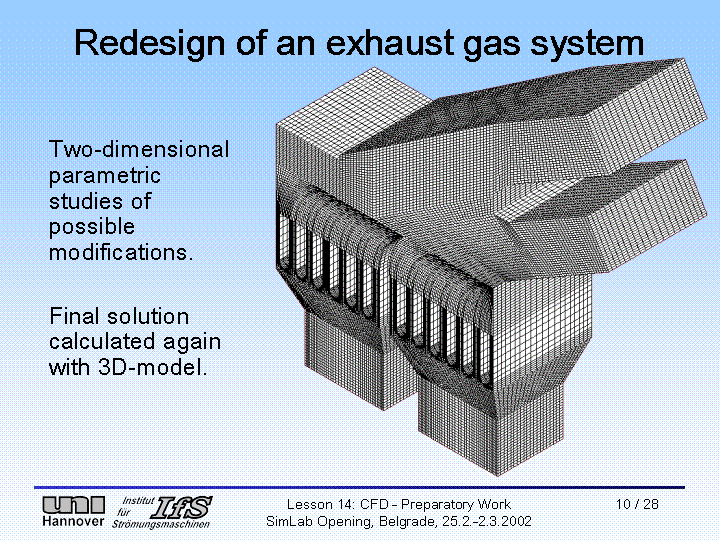 Redesign of an exhaust gas system

Two-dimensional parametric studies of possible modifications.

Final solution calculated again with 3D-model.

uni Hannover

Institut für Strömungsmaschinen IfS

Lesson 14: CFD - Preparatory Work
SimLab Opening, Belgrade, 25.2.-2.3.2002

10 / 28